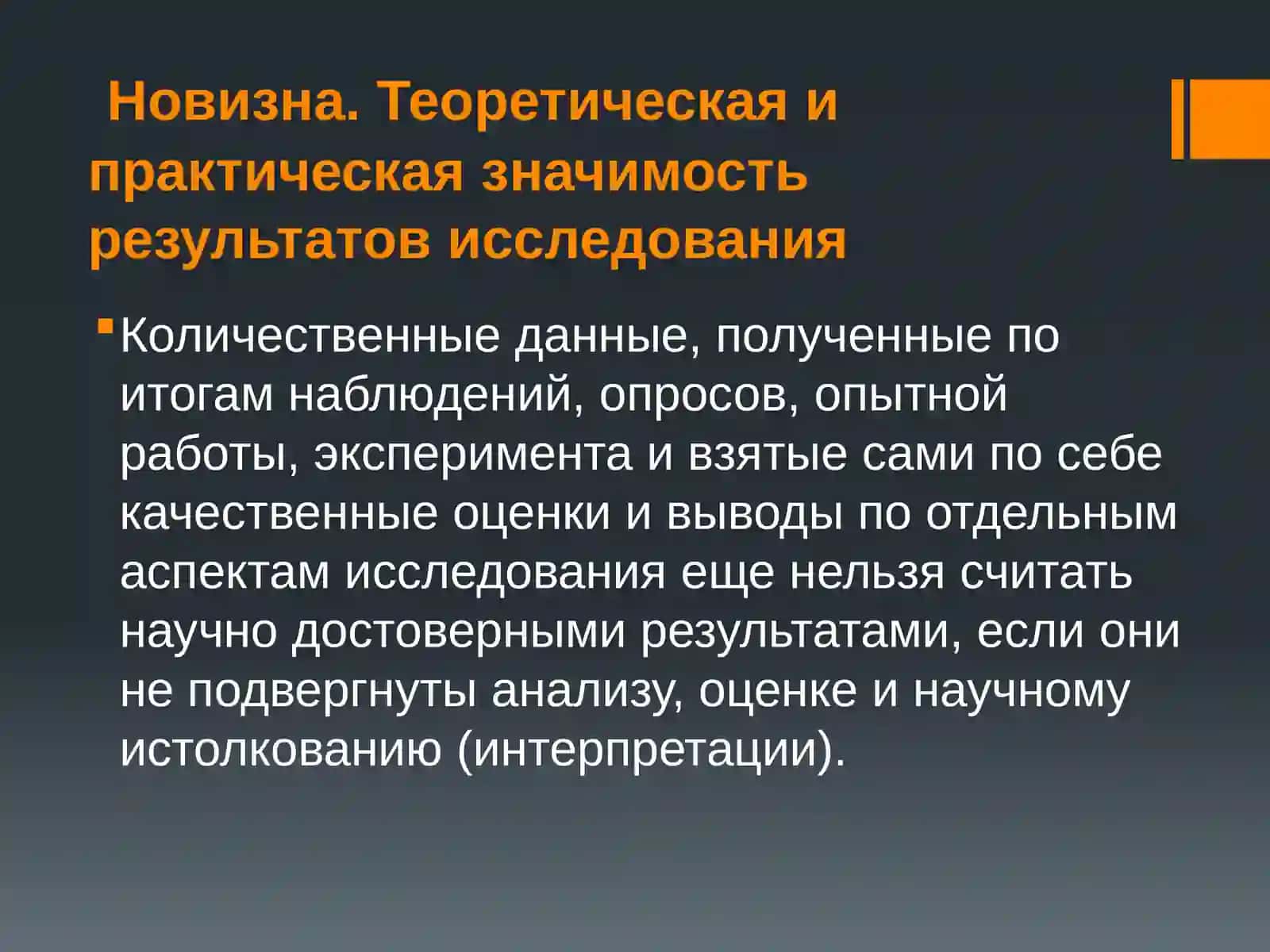 Новизна. Теоретическая и практическая значимость результатов исследования

Количественные данные, полученные по итогам наблюдений, опросов, опытной работы, эксперимента и взятые сами по себе качественные оценки и выводы по отдельным аспектам исследования еще нельзя считать научно достоверными результатами, если они не подвергнуты анализу, оценке и научному истолкованию (интерпретации).